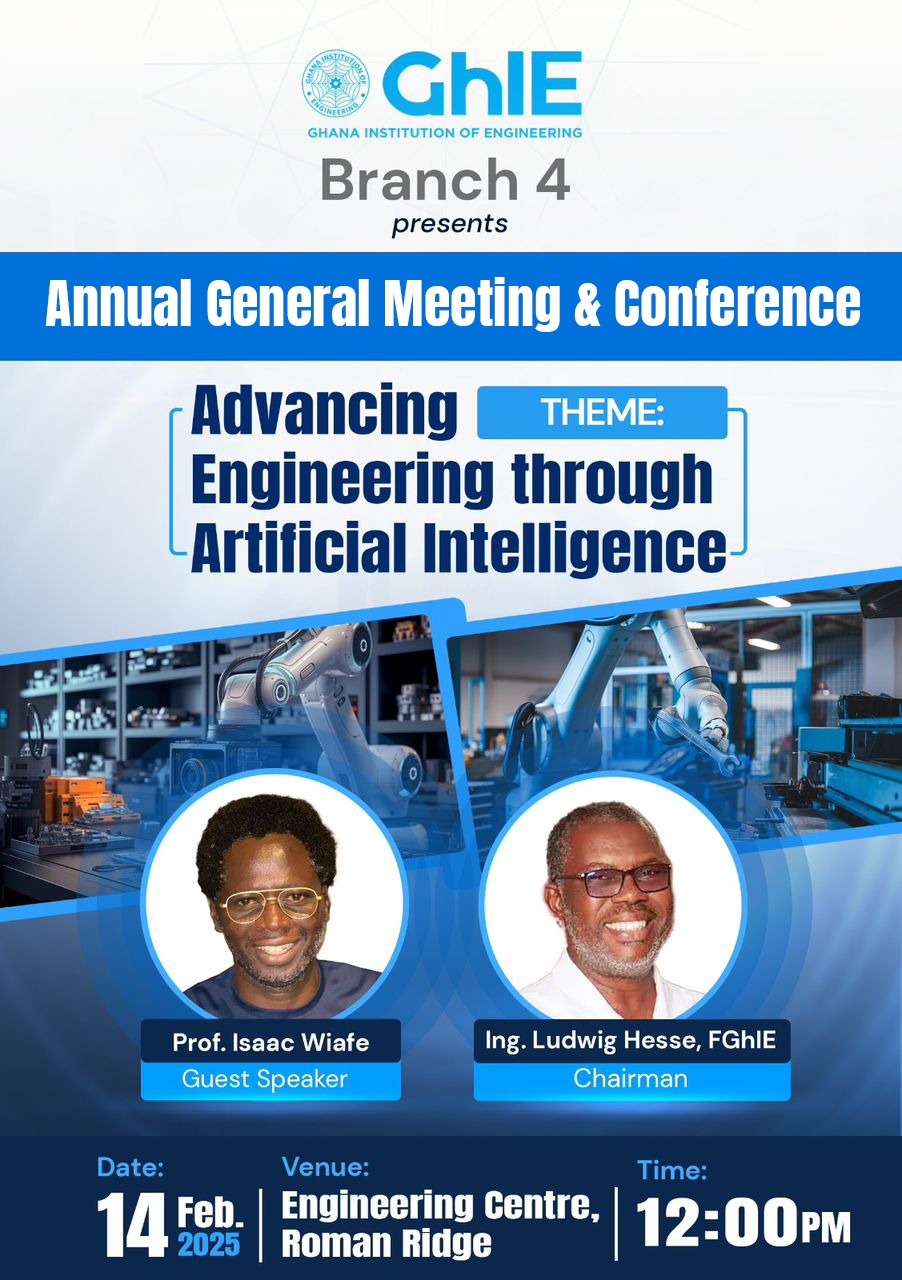 GHANA INSTITUTION OF ENGINEERING
GhIE
GHANA INSTITUTION OF ENGINEERING
Branch 4
presents

Annual General Meeting & Conference

THEME:
Advancing Engineering through Artificial Intelligence

Prof. Isaac Wiafe
Guest Speaker

Ing. Ludwig Hesse, FGhIE
Chairman

Date:
14 Feb. 2025

Venue:
Engineering Centre, Roman Ridge

Time:
12:00PM